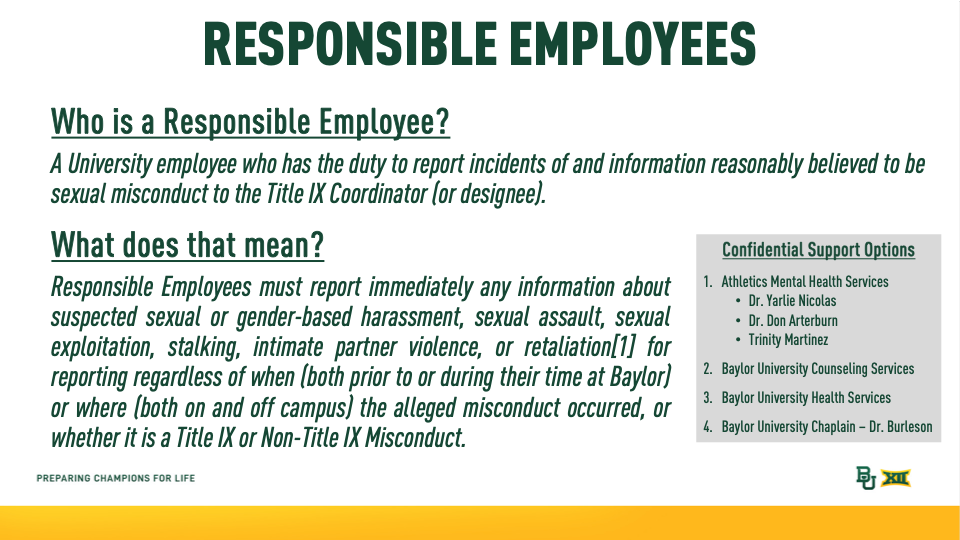 RESPONSIBLE EMPLOYEES

Who is a Responsible Employee?

A University employee who has the duty to report incidents of and information reasonably believed to be sexual misconduct to the Title IX Coordinator (or designee).

What does that mean?

Responsible Employees must report immediately any information about suspected sexual or gender-based harassment, sexual assault, sexual exploitation, stalking, intimate partner violence, or retaliation[1] for reporting regardless of when (both prior to or during their time at Baylor) or where (both on and off campus) the alleged misconduct occurred, or whether it is a Title IX or Non-Title IX Misconduct.

Confidential Support Options

1. Athletics Mental Health Services
• Dr. Yarlie Nicolas
• Dr. Don Arterburn
• Trinity Martinez
2. Baylor University Counseling Services
3. Baylor University Health Services
4. Baylor University Chaplain – Dr. Burleson

PREPARING CHAMPIONS FOR LIFE

BU XII